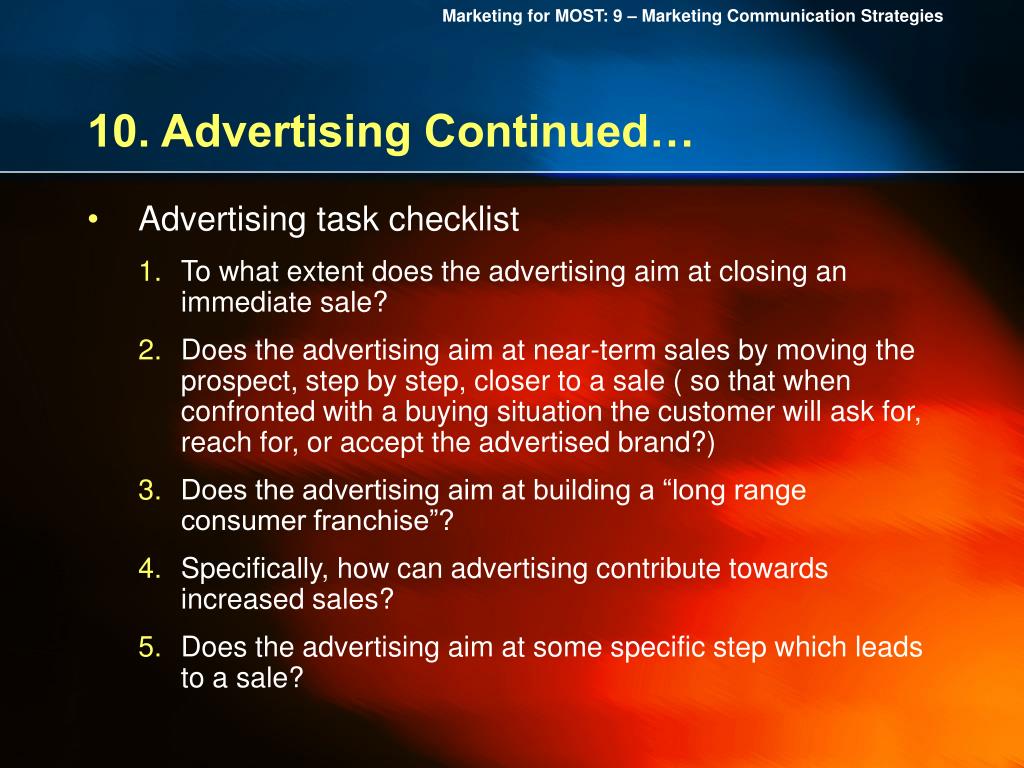 Marketing for MOST: 9 – Marketing Communication Strategies

10. Advertising Continued…

• Advertising task checklist

1. To what extent does the advertising aim at closing an immediate sale?

2. Does the advertising aim at near-term sales by moving the prospect, step by step, closer to a sale ( so that when confronted with a buying situation the customer will ask for, reach for, or accept the advertised brand?)

3. Does the advertising aim at building a “long range consumer franchise”?

4. Specifically, how can advertising contribute towards increased sales?

5. Does the advertising aim at some specific step which leads to a sale?